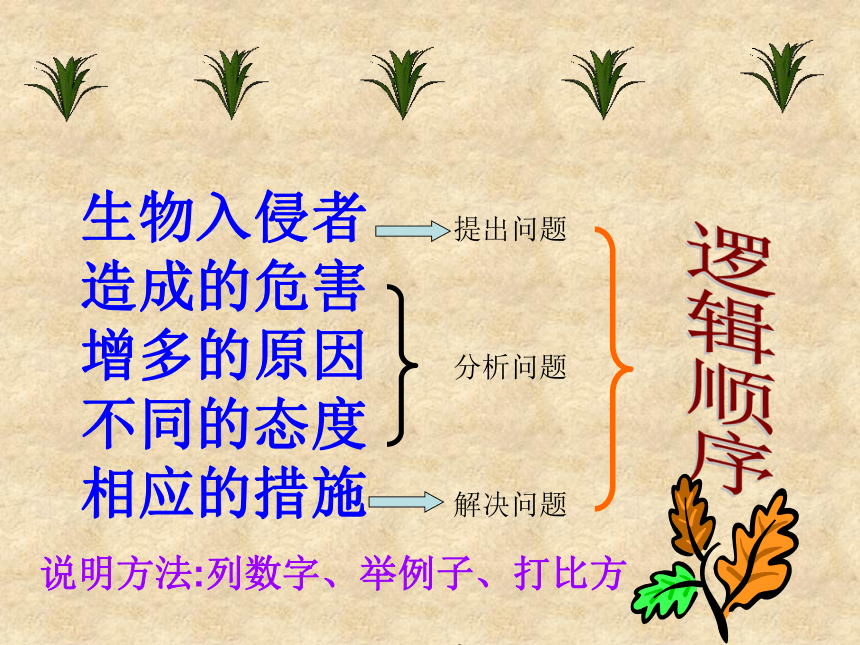 生物入侵者
造成的危害
增多的原因
不同的态度
相应的措施

提出问题
分析问题
解决问题

逻辑顺序

说明方法:列数字、举例子、打比方